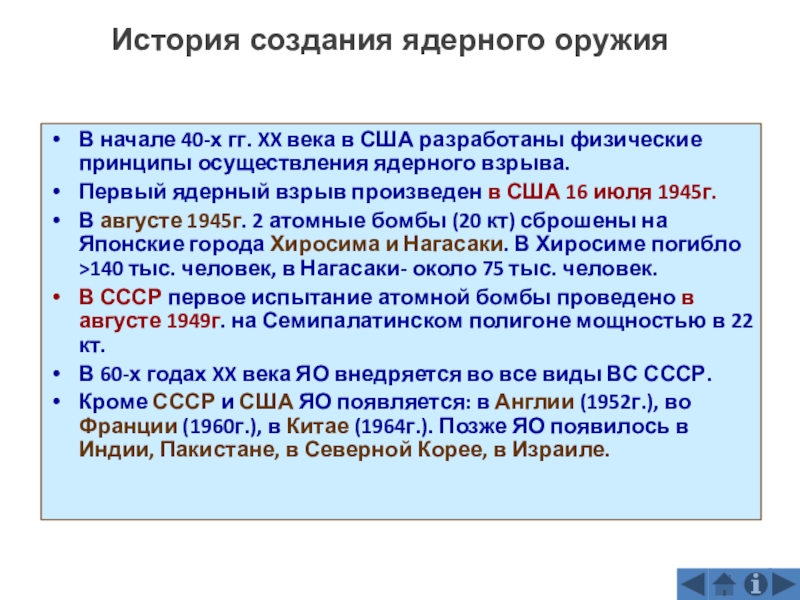 История создания ядерного оружия

• В начале 40-х гг. XX века в США разработаны физические принципы осуществления ядерного взрыва.
• Первый ядерный взрыв произведен в США 16 июля 1945г.
• В августе 1945г. 2 атомные бомбы (20 кт) сброшены на Японские города Хиросима и Нагасаки. В Хиросиме погибло >140 тыс. человек, в Нагасаки- около 75 тыс. человек.
• В СССР первое испытание атомной бомбы проведено в августе 1949г. на Семипалатинском полигоне мощностью в 22 кт.
• В 60-х годах XX века ЯО внедряется во все виды ВС СССР.
• Кроме СССР и США ЯО появляется: в Англии (1952г.), во Франции (1960г.), в Китае (1964г.). Позже ЯО появилось в Индии, Пакистане, в Северной Корее, в Израиле.